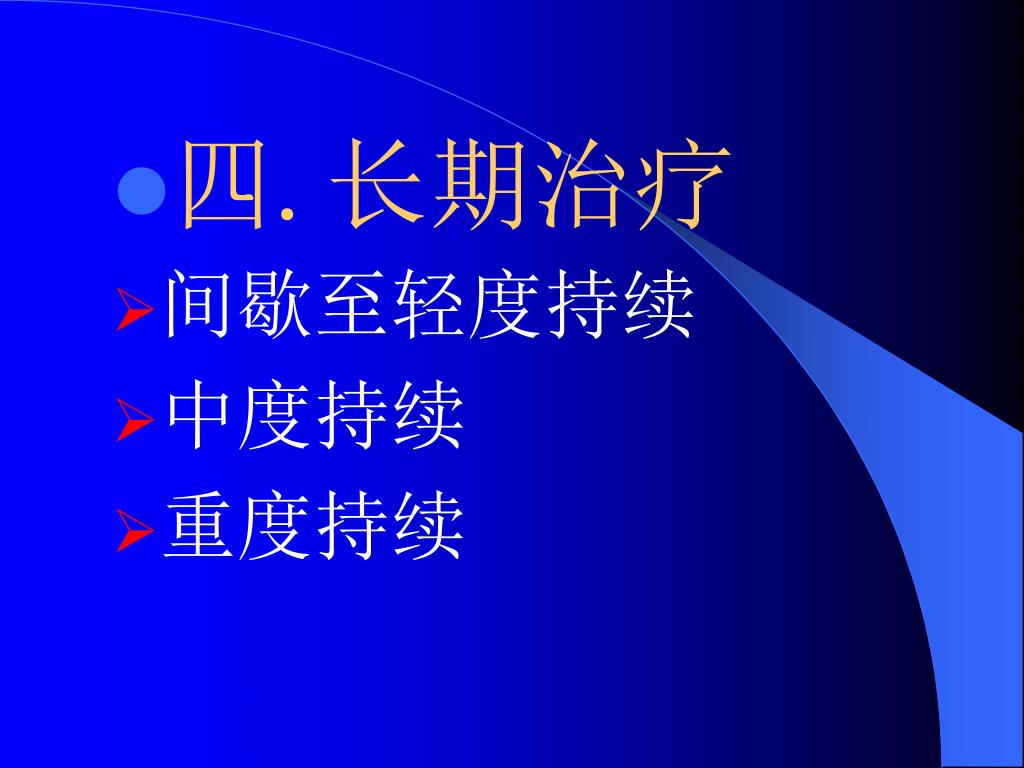 四. 长期治疗

间歇至轻度持续

中度持续

重度持续